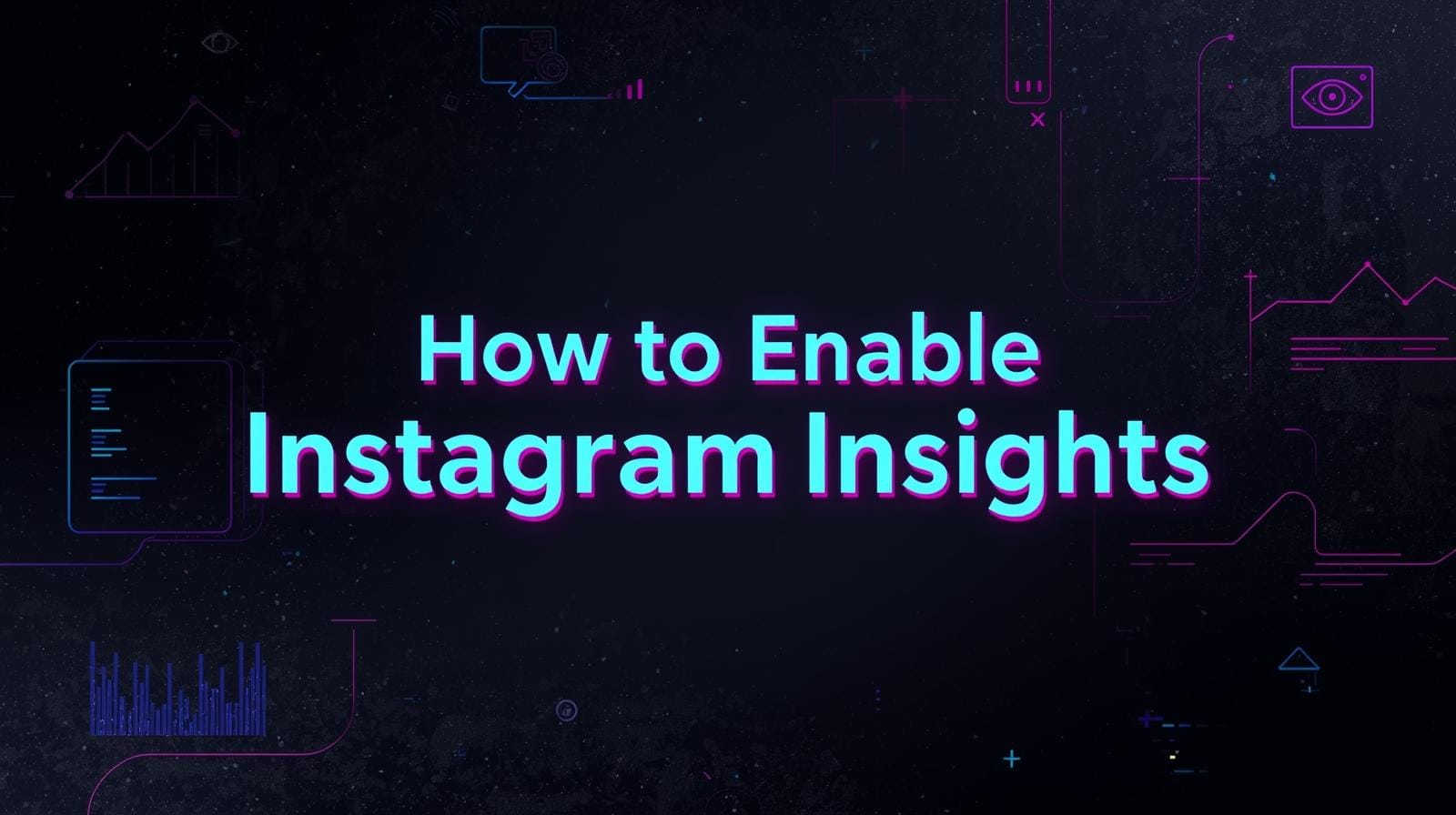 How to Enable
Instagram Insights